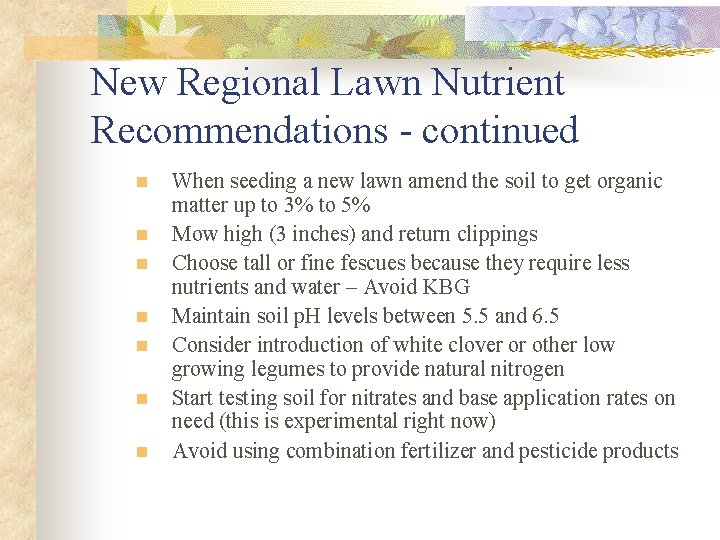 New Regional Lawn Nutrient Recommendations - continued

- When seeding a new lawn amend the soil to get organic matter up to 3% to 5%
- Mow high (3 inches) and return clippings
- Choose tall or fine fescues because they require less nutrients and water – Avoid KBG
- Maintain soil pH levels between 5.5 and 6.5
- Consider introduction of white clover or other low growing legumes to provide natural nitrogen
- Start testing soil for nitrates and base application rates on need (this is experimental right now)
- Avoid using combination fertilizer and pesticide products